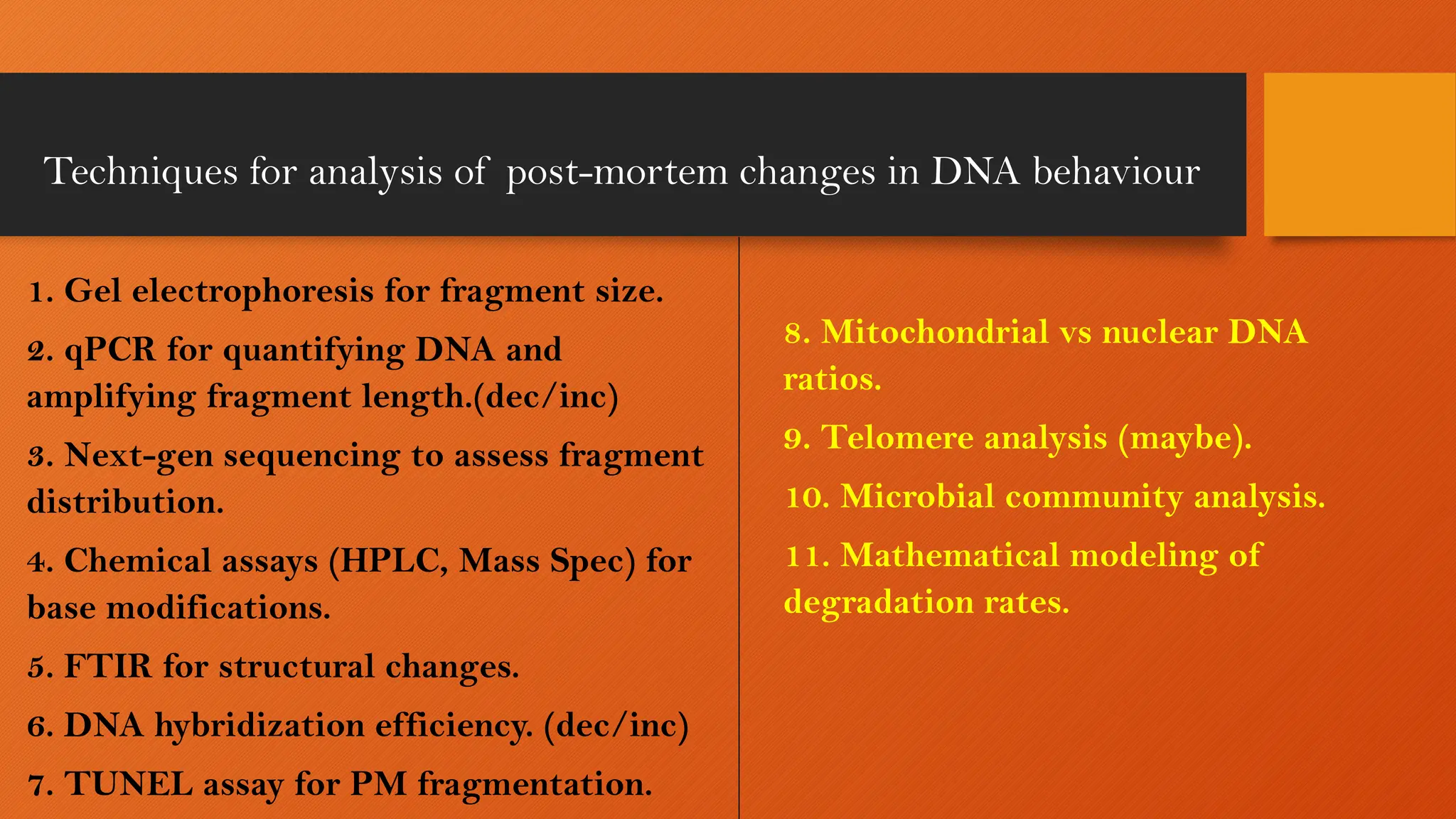 Techniques for analysis of post-mortem changes in DNA behaviour

1. Gel electrophoresis for fragment size.

2. qPCR for quantifying DNA and amplifying fragment length.(dec/inc)

3. Next-gen sequencing to assess fragment distribution.

4. Chemical assays (HPLC, Mass Spec) for base modifications.

5. FTIR for structural changes.

6. DNA hybridization efficiency. (dec/inc)

7. TUNEL assay for PM fragmentation.

8. Mitochondrial vs nuclear DNA ratios.

9. Telomere analysis (maybe).

10. Microbial community analysis.

11. Mathematical modeling of degradation rates.